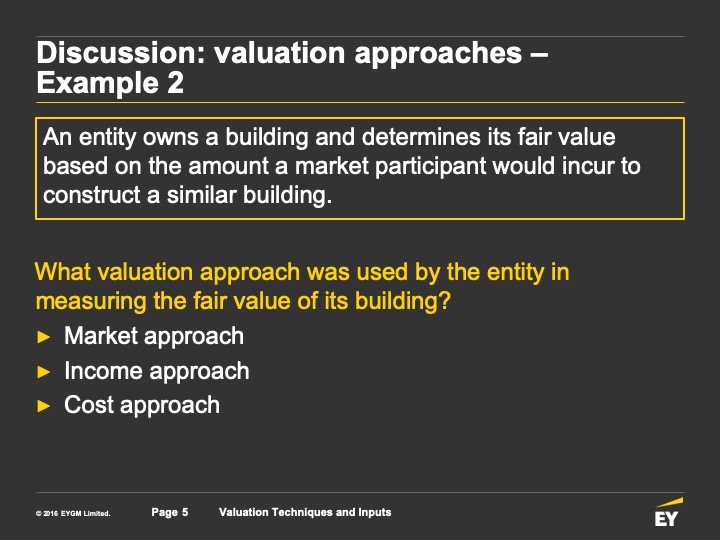 Discussion: valuation approaches – Example 2

An entity owns a building and determines its fair value based on the amount a market participant would incur to construct a similar building.

What valuation approach was used by the entity in measuring the fair value of its building?

► Market approach
► Income approach
► Cost approach

© 2016 EYGM Limited. Page 5 Valuation Techniques and Inputs

EY